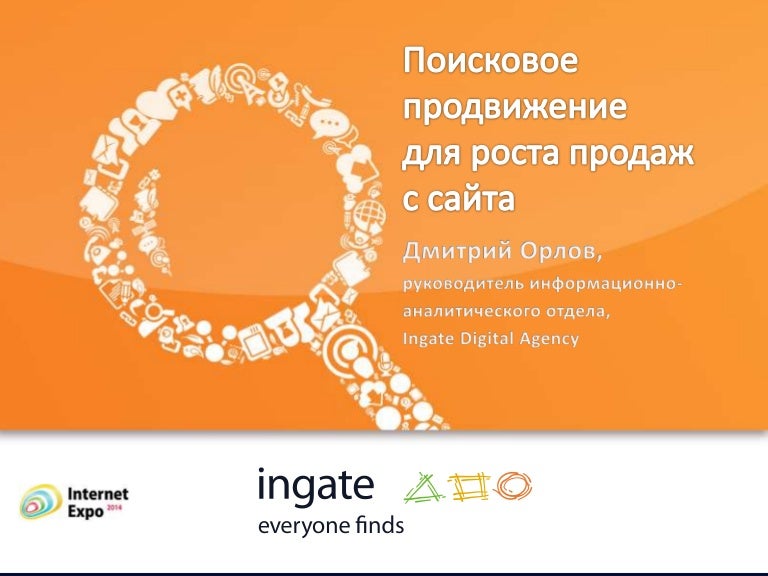 Поисковое продвижение для роста продаж с сайта

Дмитрий Орлов,
руководитель информационно-аналитического отдела,
Ingate Digital Agency

Internet Expo 2014

ingate
everyone finds